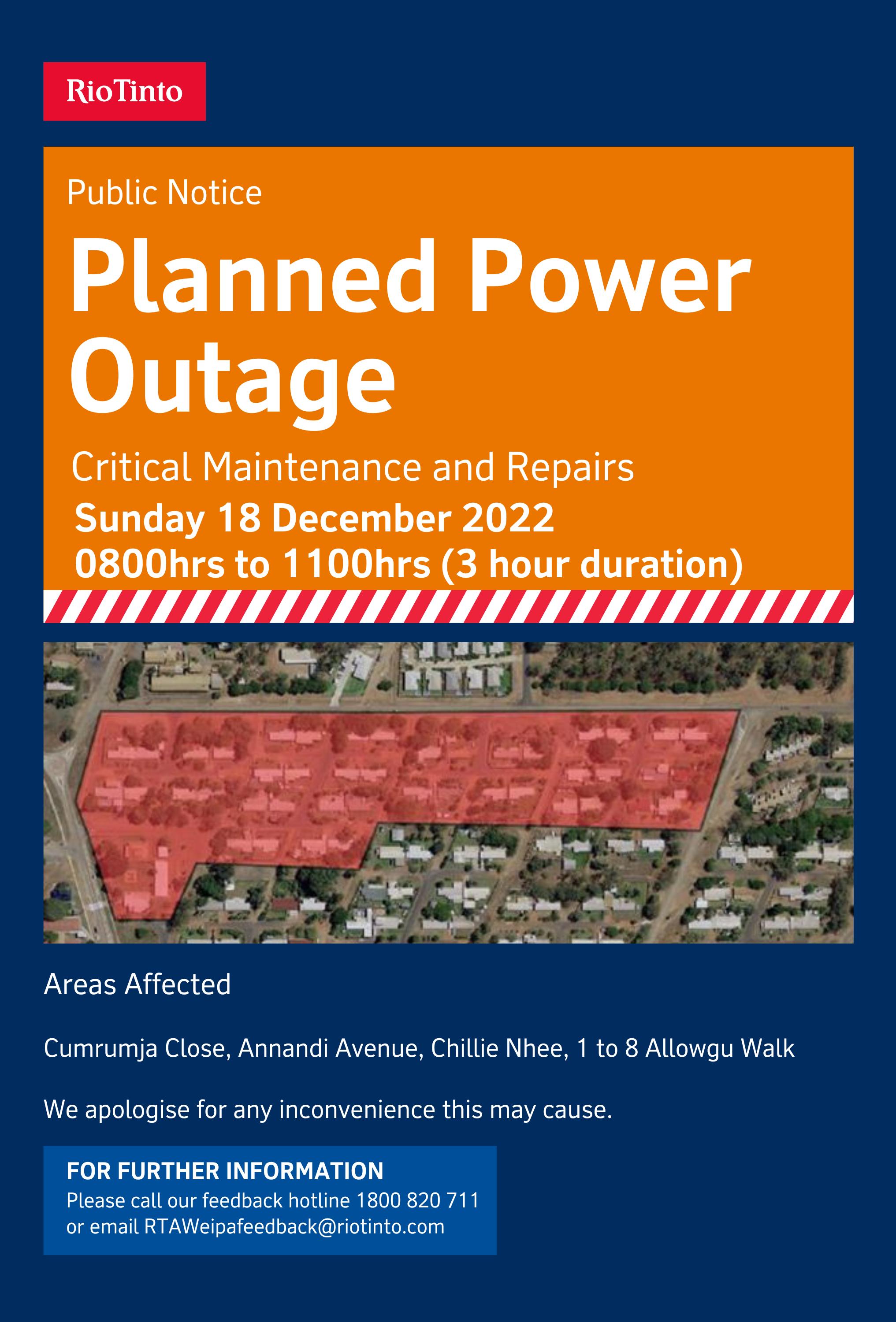 RioTinto

Public Notice

Planned Power Outage

Critical Maintenance and Repairs
Sunday 18 December 2022
0800hrs to 1100hrs (3 hour duration)

Areas Affected

Cumrumja Close, Annandi Avenue, Chillie Nhee, 1 to 8 Allowgu Walk

We apologise for any inconvenience this may cause.

FOR FURTHER INFORMATION
Please call our feedback hotline 1800 820 711 or email RTAWeipafeedback@riotinto.com